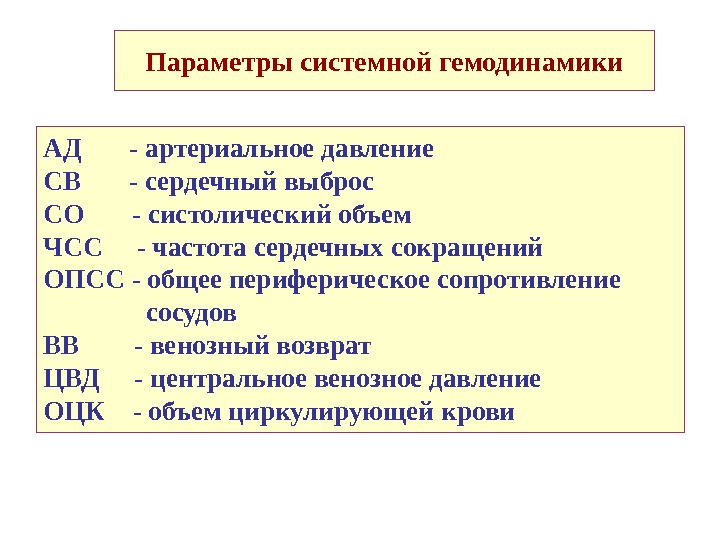 Параметры системной гемодинамики

АД - артериальное давление
СВ - сердечный выброс
СО - систолический объем
ЧСС - частота сердечных сокращений
ОПСС - общее периферическое сопротивление сосудов
ВВ - венозный возврат
ЦВД - центральное венозное давление
ОЦК - объем циркулирующей крови